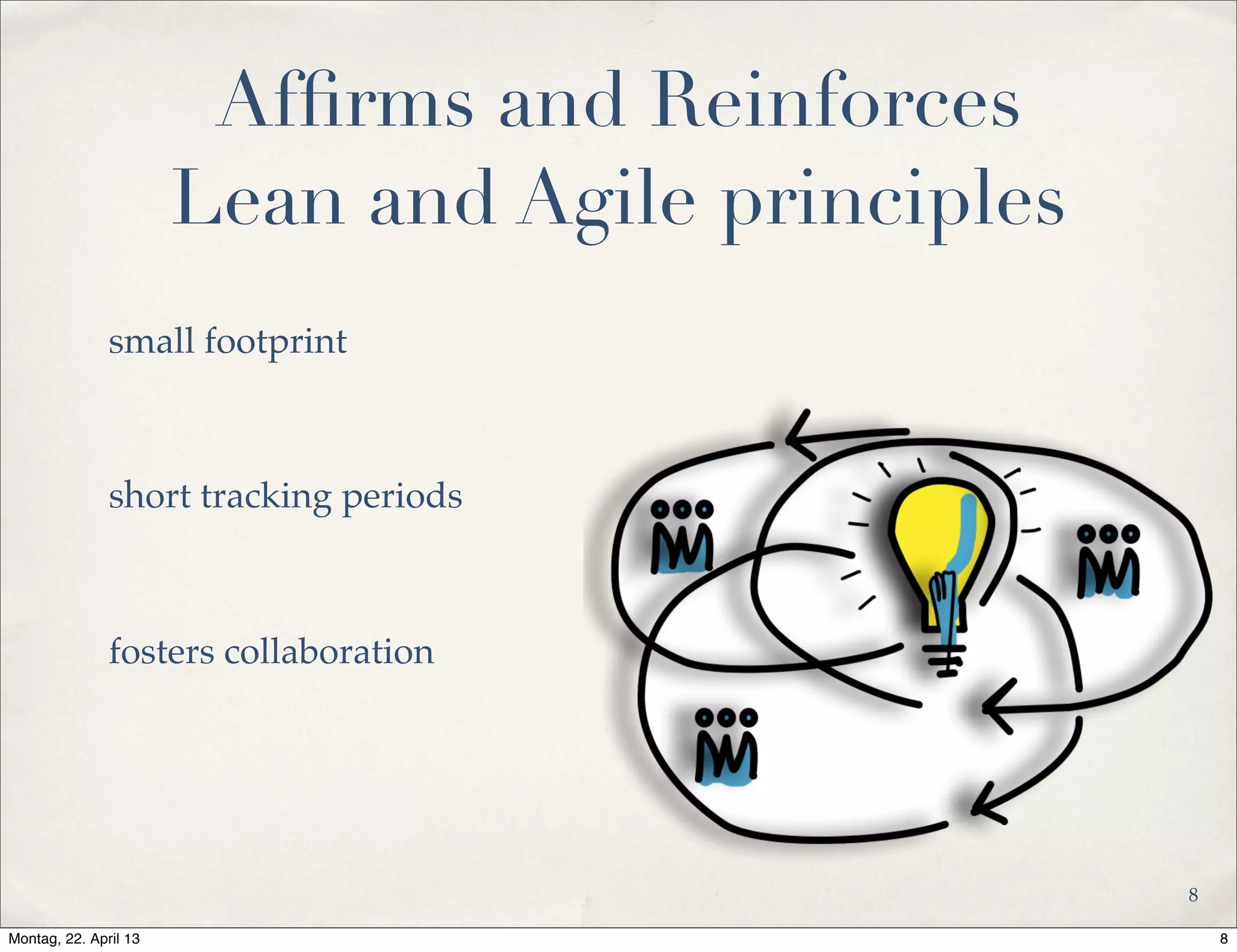 Affirms and Reinforces Lean and Agile principles

small footprint

short tracking periods

fosters collaboration

8

Montag, 22. April 13

8